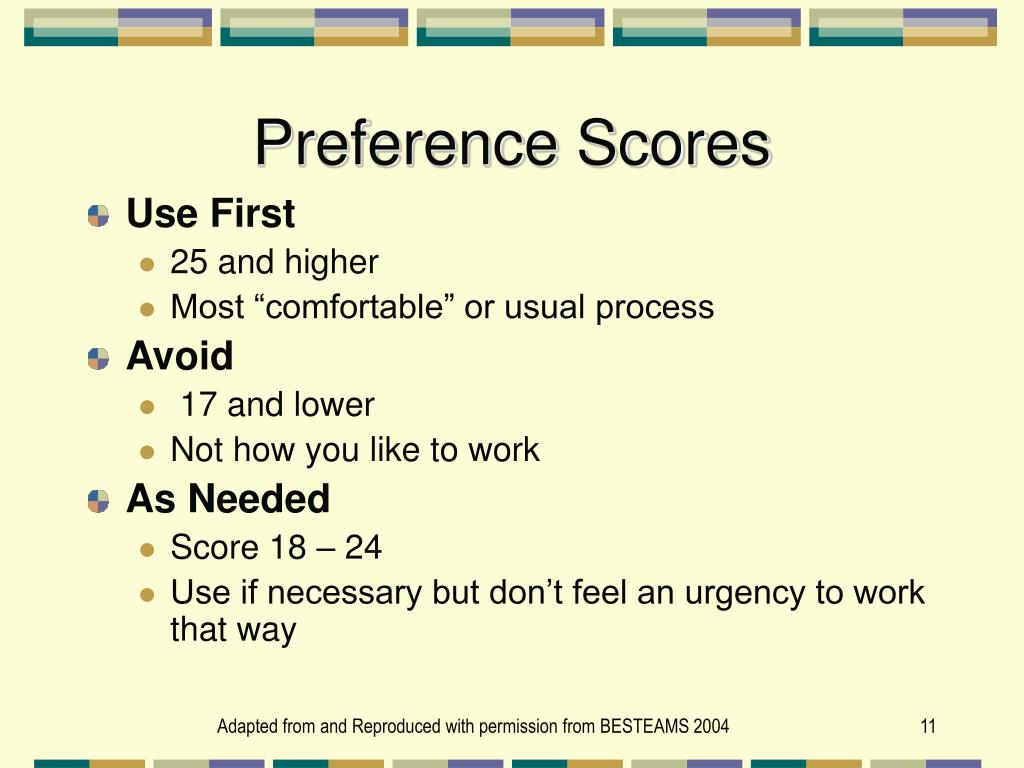 Preference Scores

Use First
- 25 and higher
- Most “comfortable” or usual process

Avoid
- 17 and lower
- Not how you like to work

As Needed
- Score 18 – 24
- Use if necessary but don’t feel an urgency to work that way

Adapted from and Reproduced with permission from BESTEAMS 2004

11